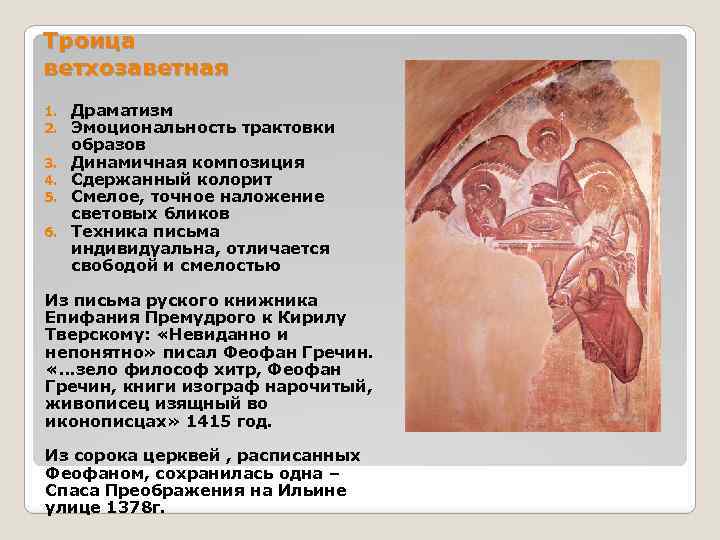 Троица ветхозаветная

1. Драматизм
2. Эмоциональность трактовки образов
3. Динамичная композиция
4. Сдержанный колорит
5. Смелое, точное наложение световых бликов
6. Техника письма индивидуальна, отличается свободой и смелостью

Из письма руского книжника Епифания Премудрого к Кирилу Тверскому: «Невиданно и непонятно» писал Феофан Гречин. «…зело философ хитр, Феофан Гречин, книги изограф нарочитый, живописец изящный во иконописцах» 1415 год.

Из сорока церквей , расписанных Феофаном, сохранилась одна – Спаса Преображения на Ильине улице 1378г.